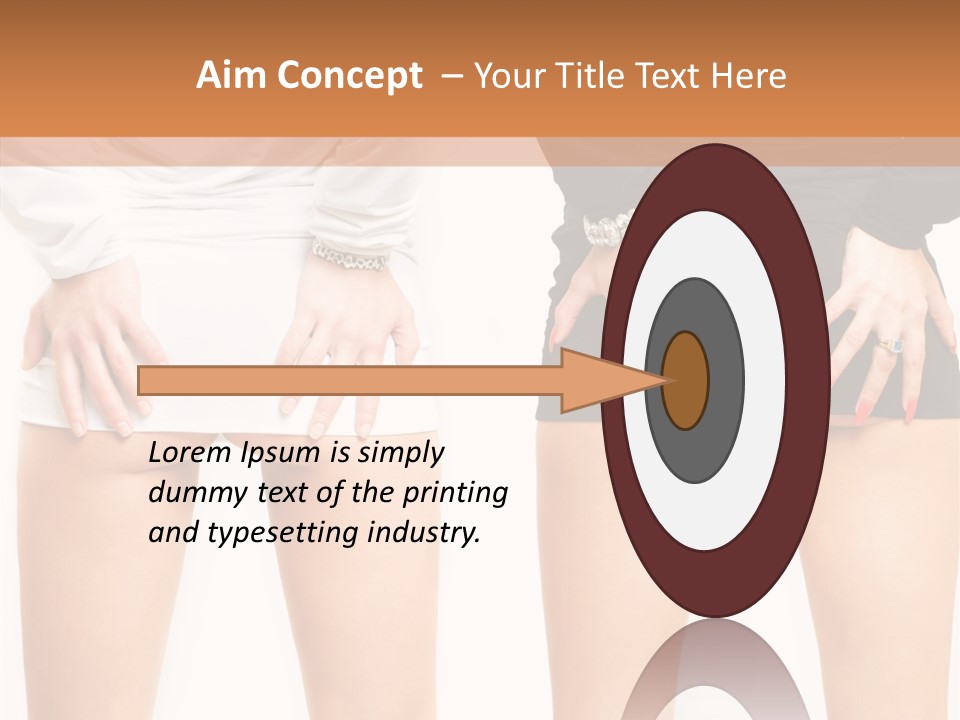 Aim Concept – Your Title Text Here

Lorem Ipsum is simply dummy text of the printing and typesetting industry.